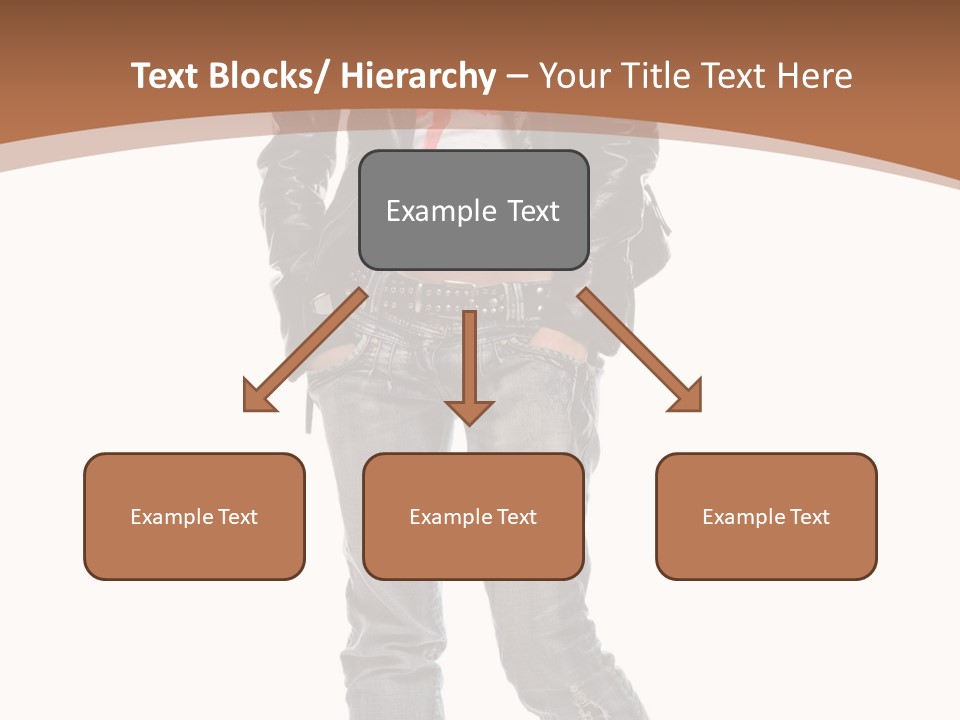 Text Blocks/ Hierarchy – Your Title Text Here

Example Text

Example Text

Example Text

Example Text